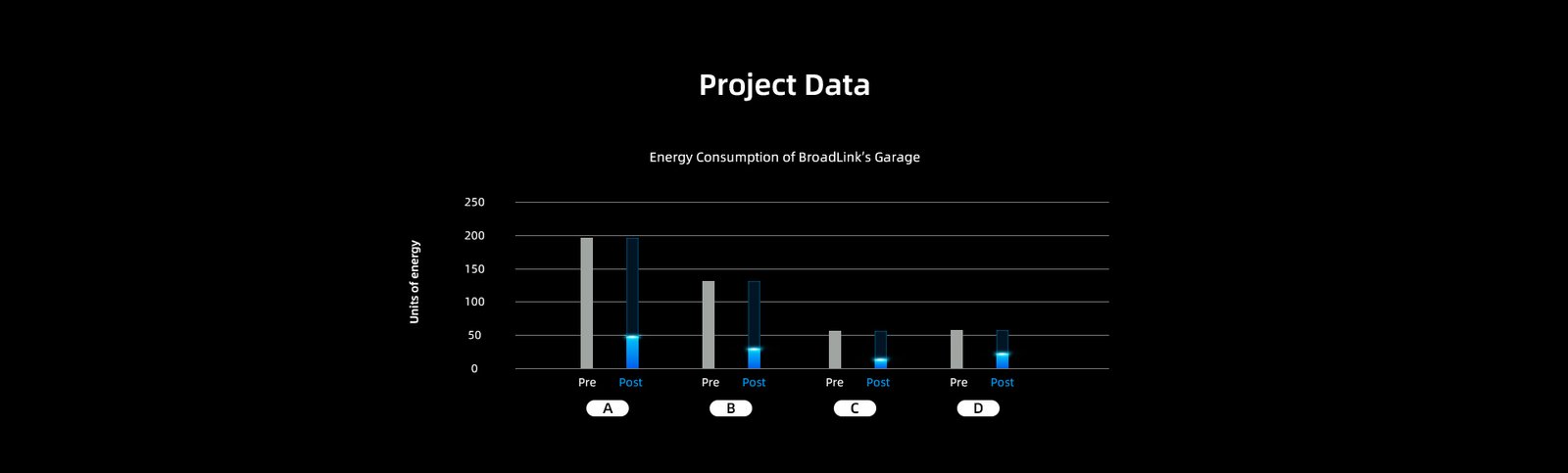 Project Data

Energy Consumption of BroadLink's Garage

Units of energy

250
200
150
100
50
0

Pre Post
A

Pre Post
B

Pre Post
C

Pre Post
D